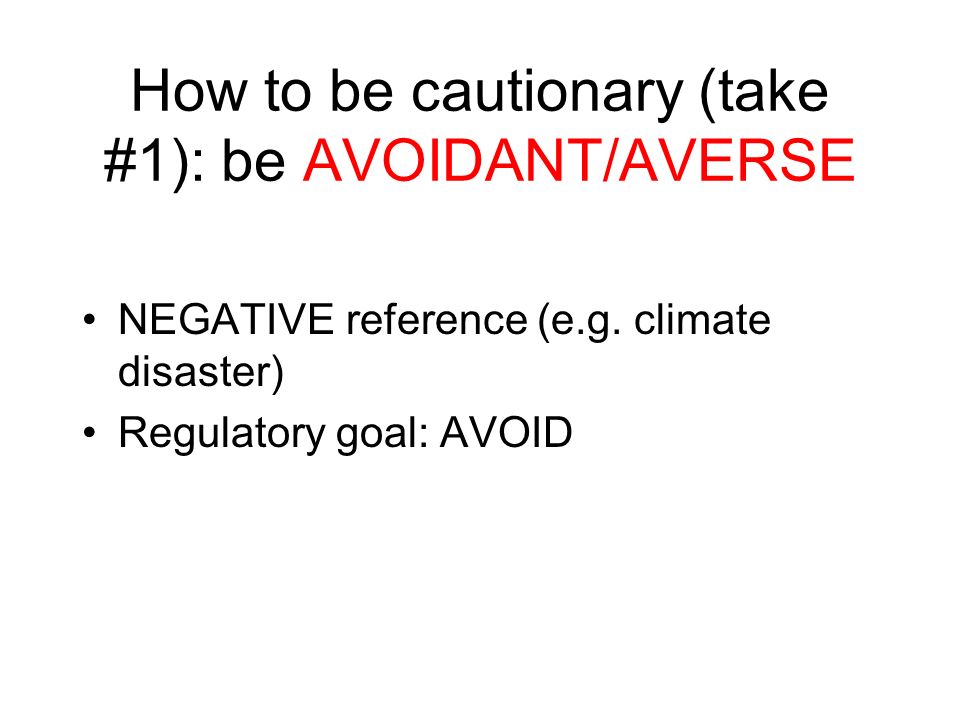 How to be cautionary (take #1): be AVOIDANT/AVERSE

• NEGATIVE reference (e.g. climate disaster)
• Regulatory goal: AVOID